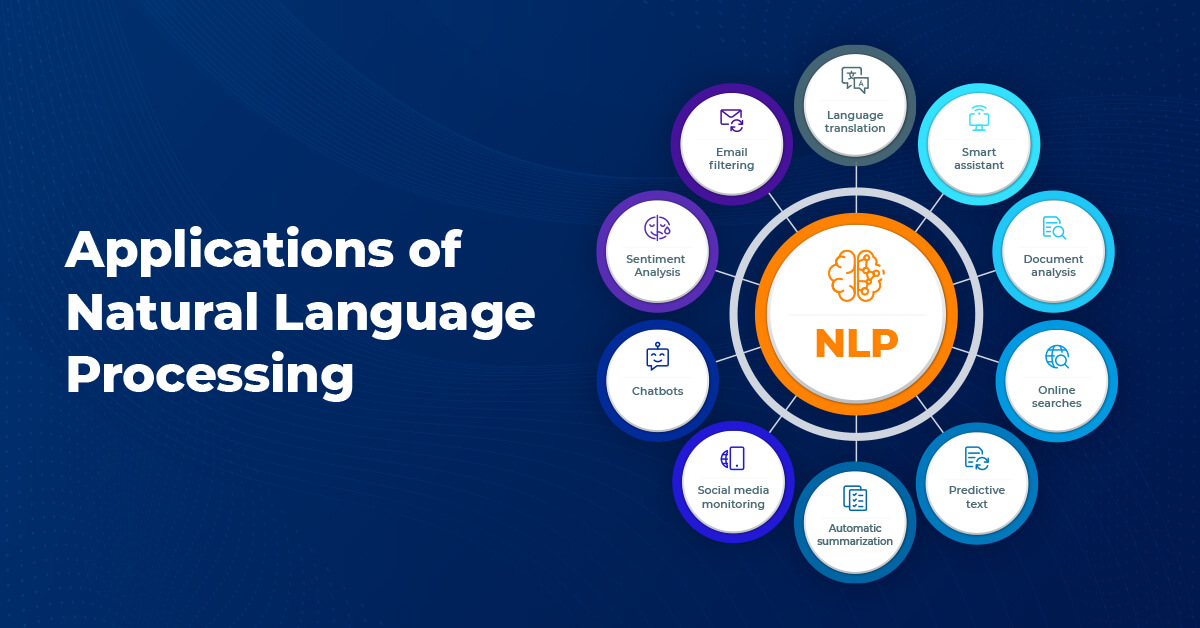 Applications of Natural Language Processing

NLP

Language translation

Smart assistant

Document analysis

Online searches

Predictive text

Automatic summarization

Social media monitoring

Chatbots

Sentiment Analysis

Email filtering